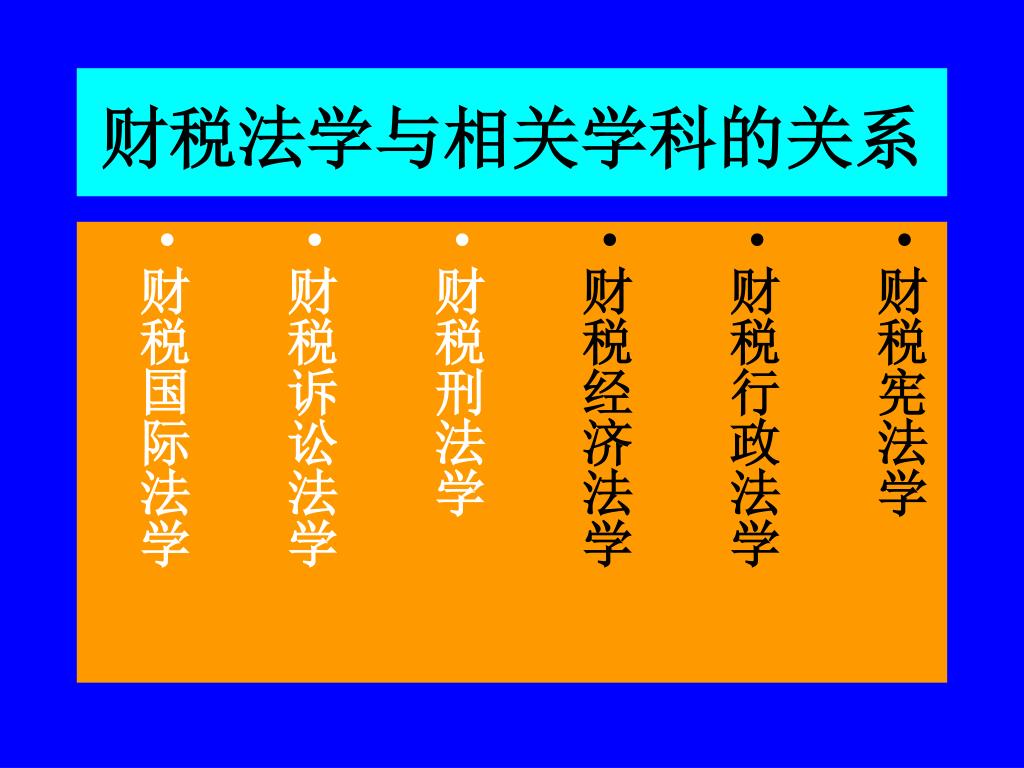 财税法学与相关学科的关系

• 财税宪法学

• 财税行政法学

• 财税经济法学

• 财税刑法学

• 财税诉讼法学

• 财税国际法学